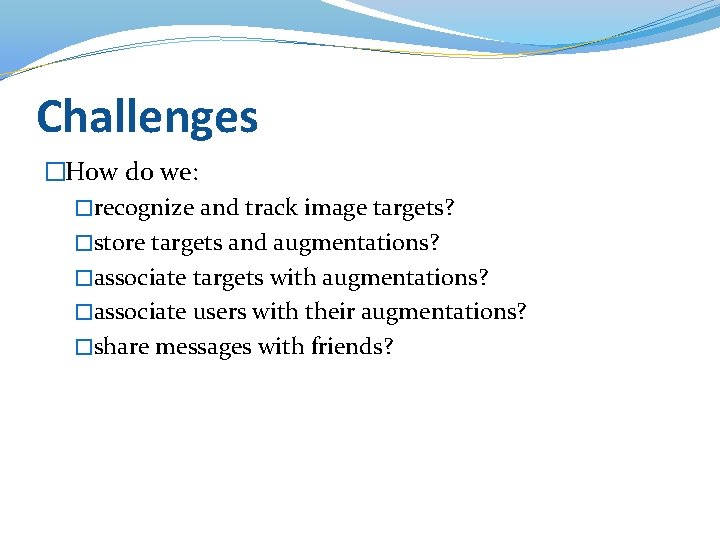 Challenges

□How do we:

□recognize and track image targets?

□store targets and augmentations?

□associate targets with augmentations?

□associate users with their augmentations?

□share messages with friends?